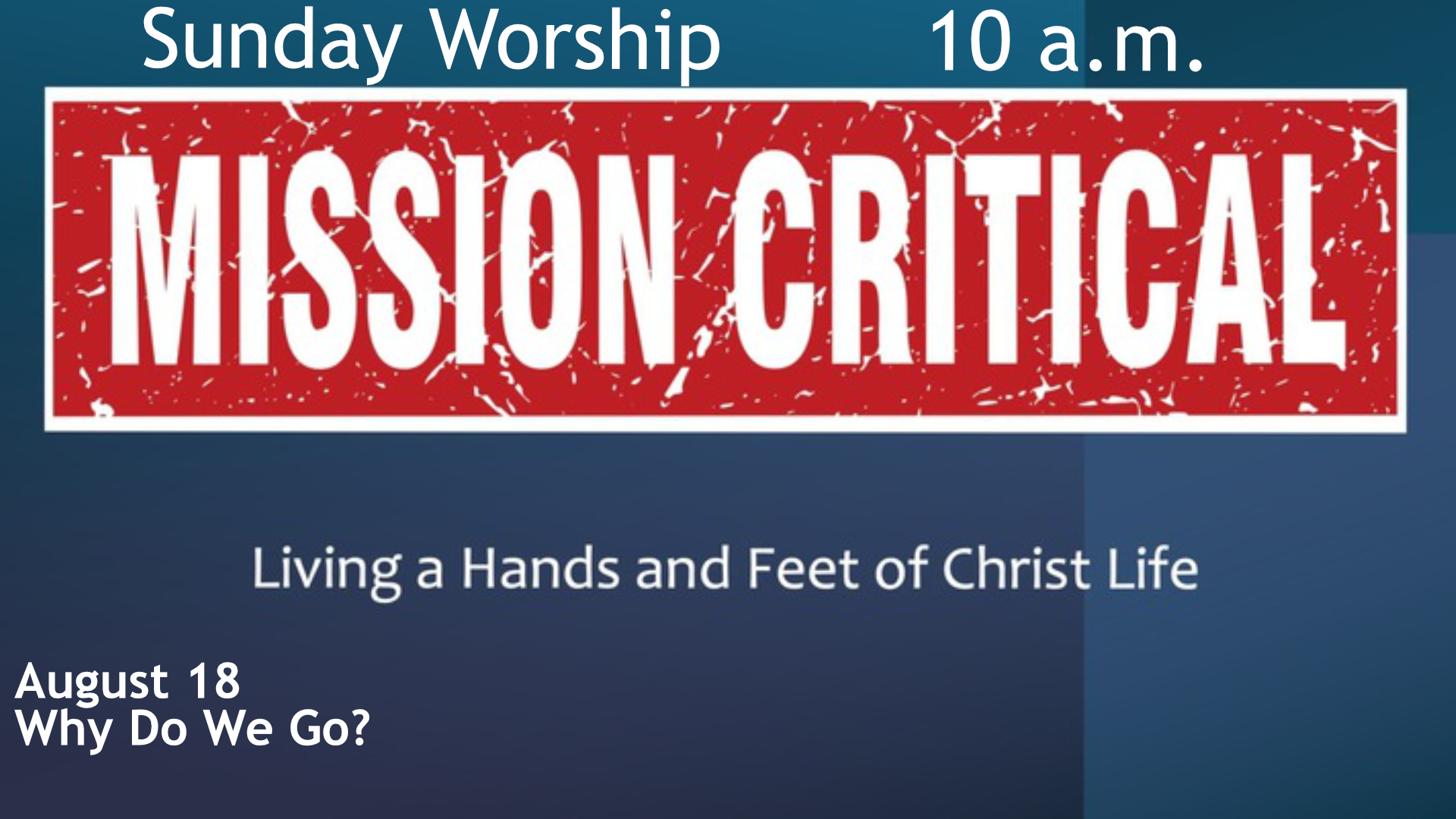 Sunday Worship 10 a.m.

MISSION CRITICAL

Living a Hands and Feet of Christ Life

August 18
Why Do We Go?